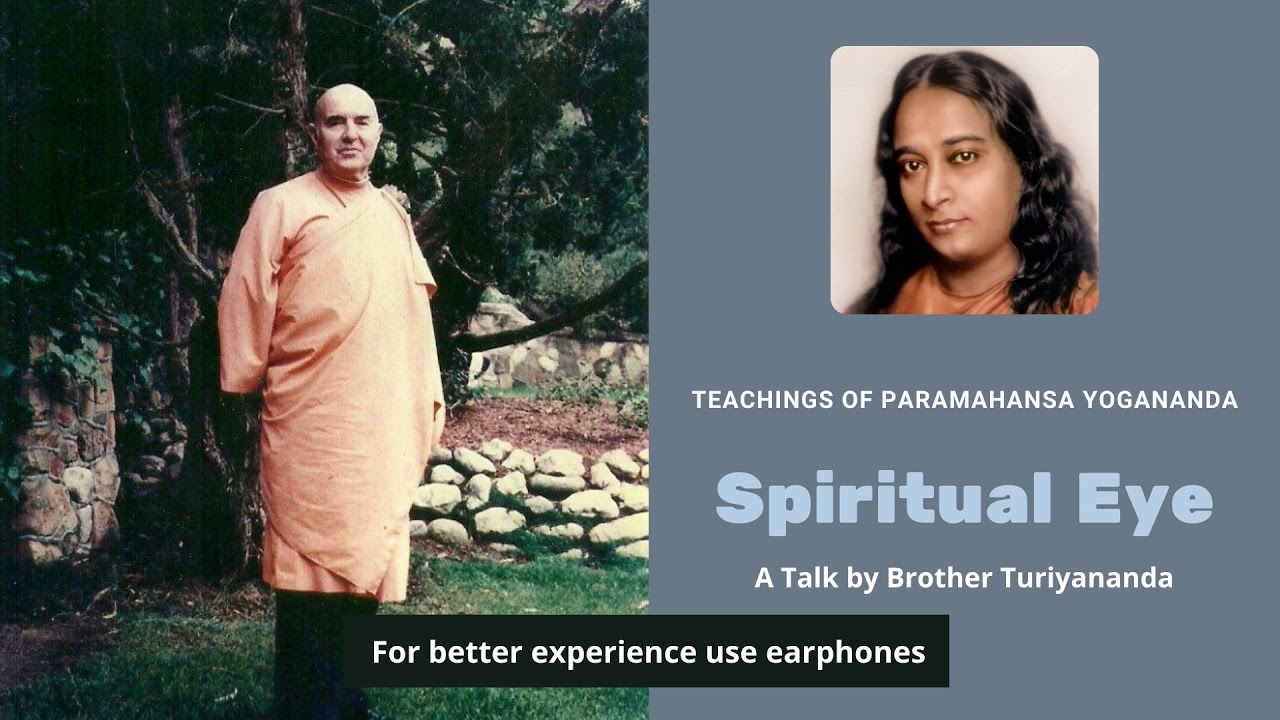 TEACHINGS OF PARAMAHANSA YOGANANDA

Spiritual Eye

A Talk by Brother Turiyananda

For better experience use earphones